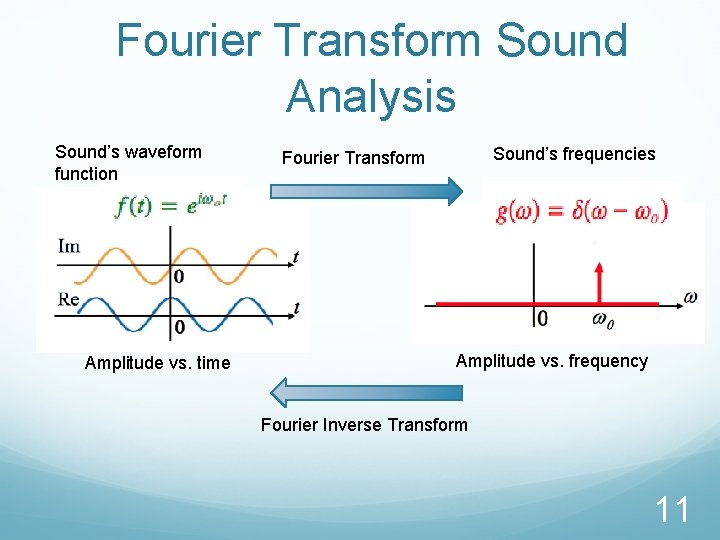 Fourier Transform Sound Analysis

Sound's waveform function

Fourier Transform

Sound's frequencies

$f(t) = e^{i\omega_o t}$

Im

$t$

0

Re

$t$

0

$g(\omega) = \delta(\omega - \omega_o)$

$\omega$

0

$\omega_0$

Amplitude vs. time

Amplitude vs. frequency

Fourier Inverse Transform

11